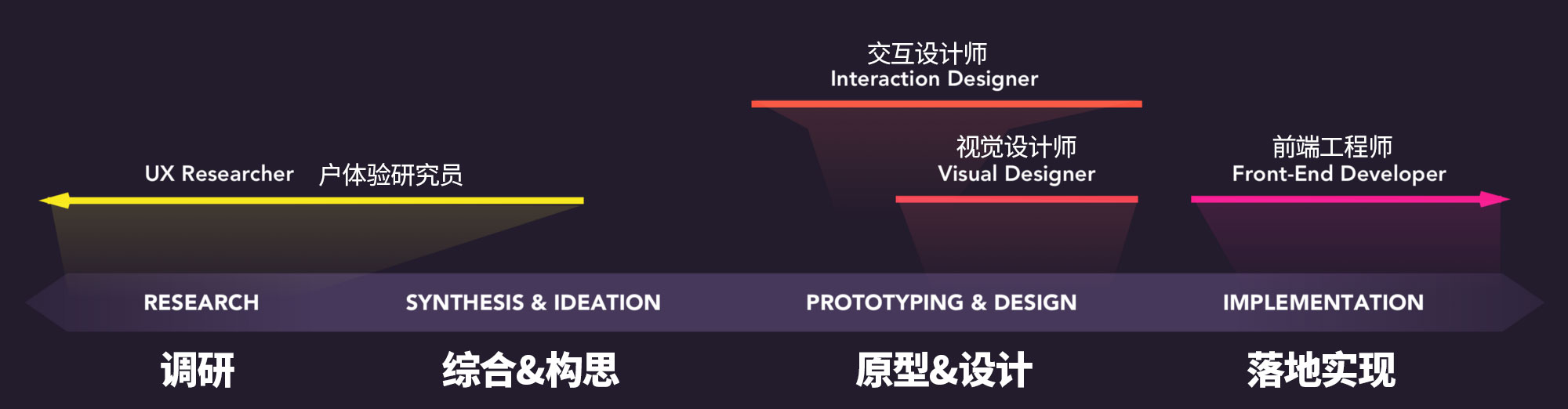 交互设计师
Interaction Designer

UX Researcher 户体验研究员

视觉设计师
Visual Designer

前端工程师
Front-End Developer

RESEARCH

SYNTHESIS & IDEATION

PROTOTYPING & DESIGN

IMPLEMENTATION

调研

综合&构思

原型&设计

落地实现